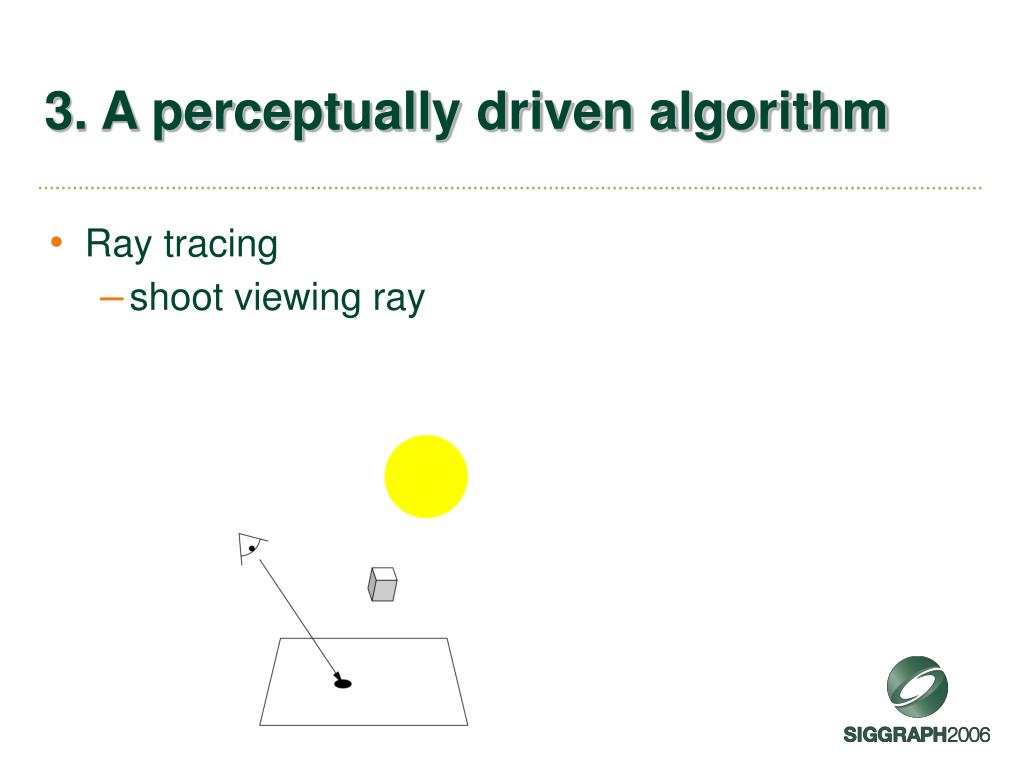 3. A perceptually driven algorithm

• Ray tracing
 – shoot viewing ray

SIGGRAPH2006